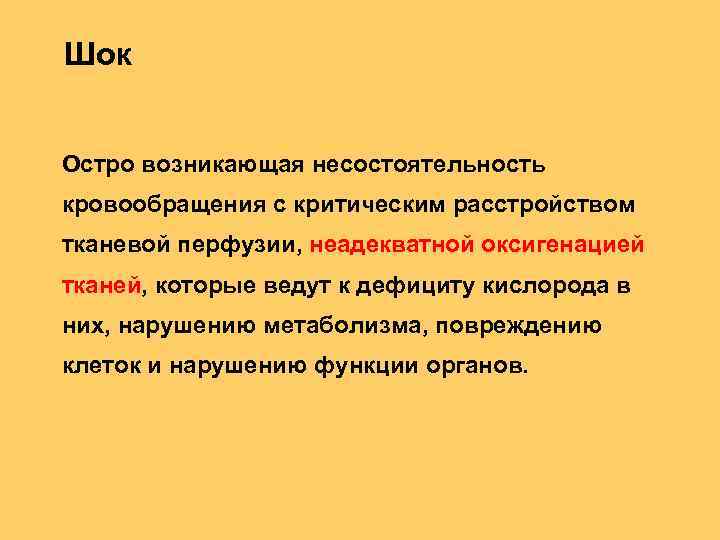 Шок

Остро возникающая несостоятельность кровообращения с критическим расстройством тканевой перфузии, неадекватной оксигенацией тканей, которые ведут к дефициту кислорода в них, нарушению метаболизма, повреждению клеток и нарушению функции органов.